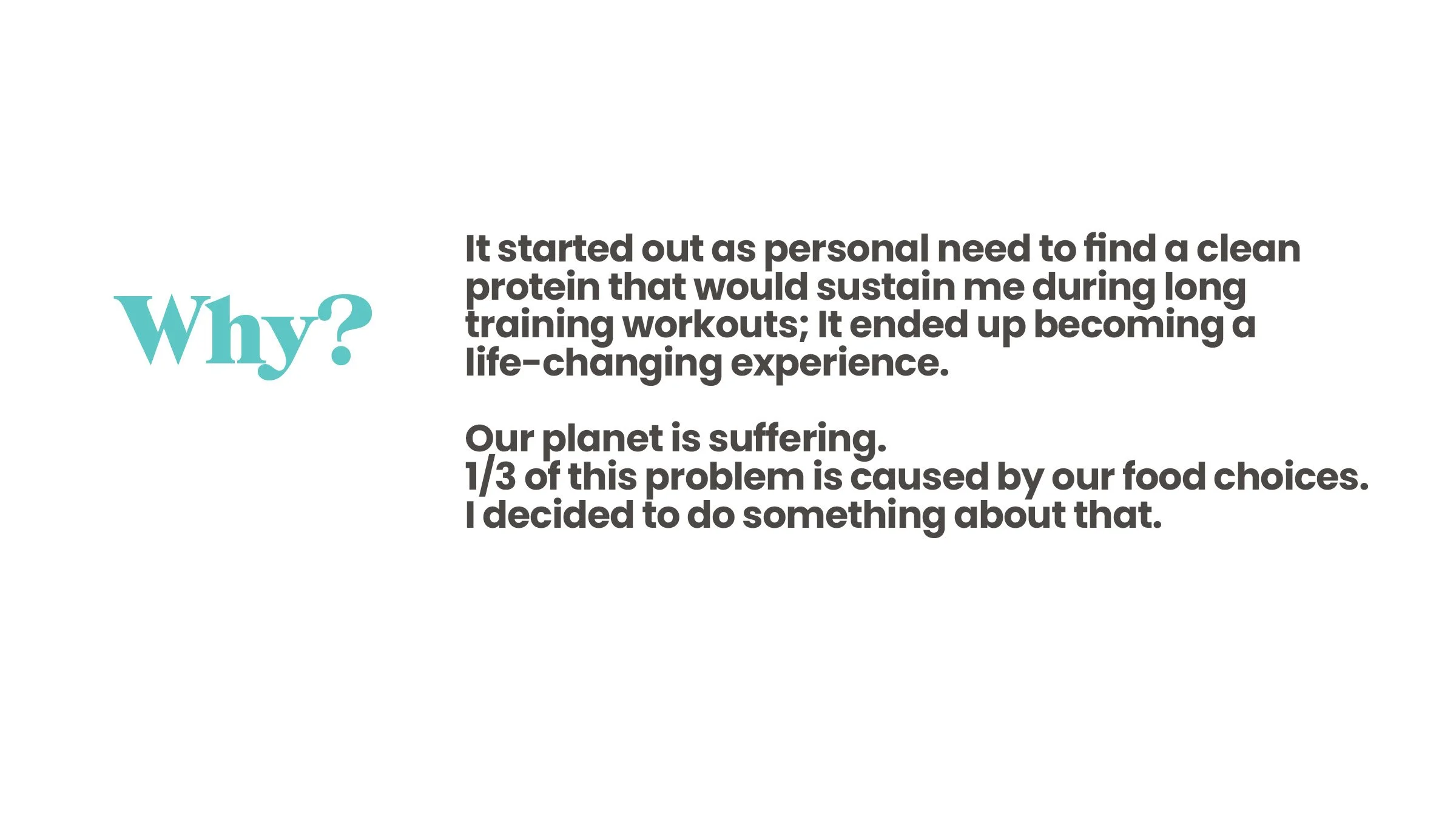 Why?

It started out as personal need to find a clean protein that would sustain me during long training workouts; It ended up becoming a life-changing experience.

Our planet is suffering.
1/3 of this problem is caused by our food choices.
I decided to do something about that.